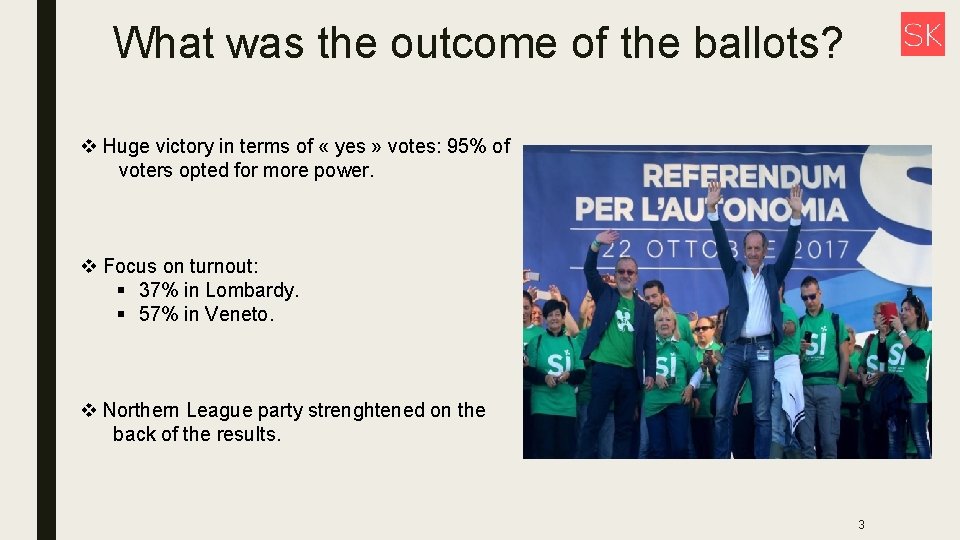 What was the outcome of the ballots?

SK

❖ Huge victory in terms of « yes » votes: 95% of voters opted for more power.

❖ Focus on turnout:
▪ 37% in Lombardy.
▪ 57% in Veneto.

❖ Northern League party strenghtened on the back of the results.

REFERENDUM PER L'AUTONOMIA
22 OTTOBRE 2017
SÌ

SÌ
SÌ
SÌ
SÌ
SÌ

3